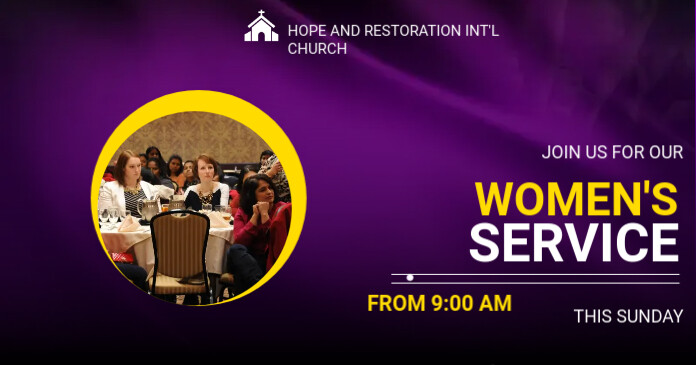 HOPE AND RESTORATION INT'L CHURCH

JOIN US FOR OUR

WOMEN'S SERVICE

FROM 9:00 AM

THIS SUNDAY